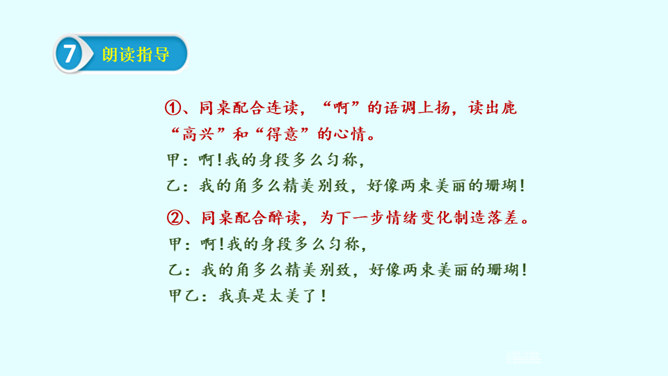 7 朗读指导

①、同桌配合连读，“啊”的语调上扬，读出鹿“高兴”和“得意”的心情。

甲：啊！我的身段多么匀称，

乙：我的角多么精美别致，好像两束美丽的珊瑚！

②、同桌配合醉读，为下一步情绪变化制造落差。

甲：啊！我的身段多么匀称，

乙：我的角多么精美别致，好像两束美丽的珊瑚！

甲乙：我真是太美了！